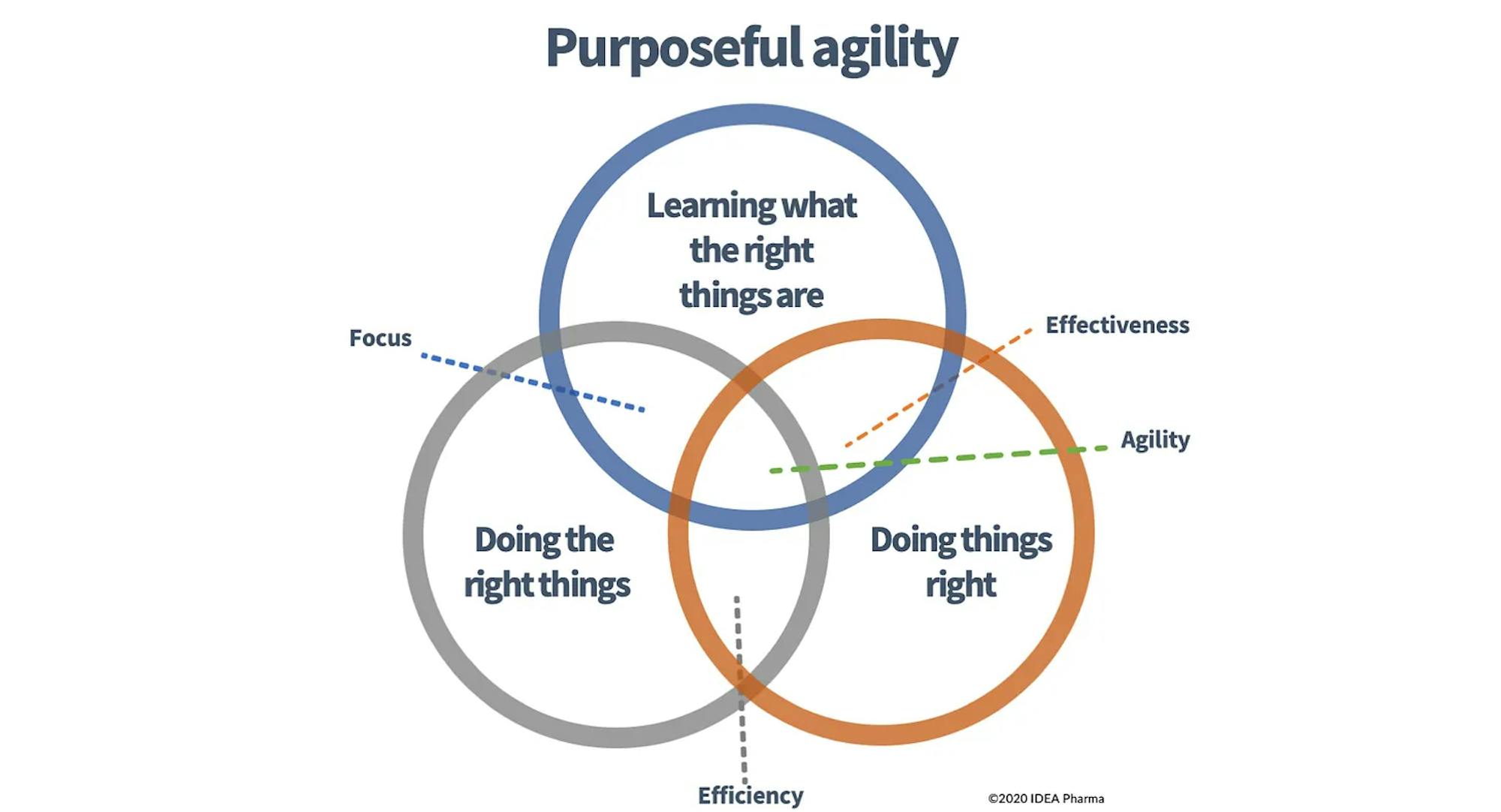 Purposeful agility

Learning what the right things are

Focus

Effectiveness

Agility

Doing the right things

Doing things right

Efficiency

©2020 IDEA Pharma